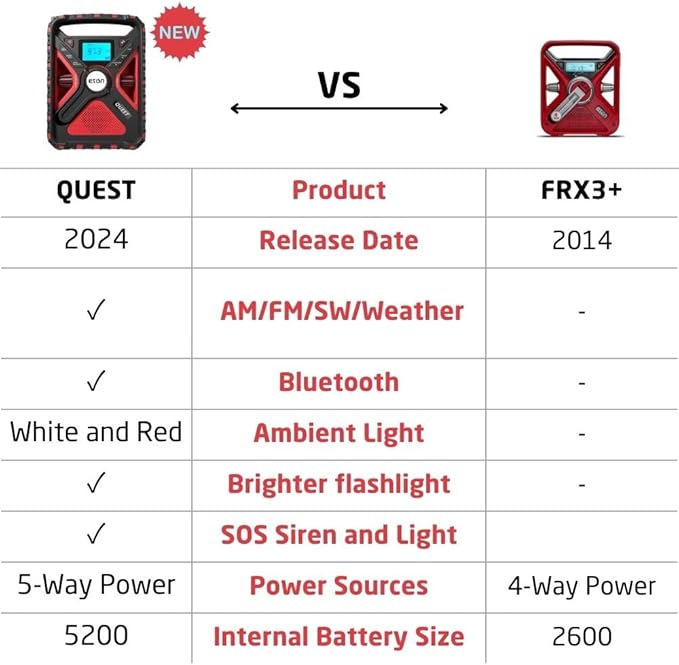 NEW

eton

QUEST

VS

| QUEST | Product | FRX3+ |
|---|---|---|
| 2024 | Release Date | 2014 |
| ✓ | AM/FM/SW/Weather | - |
| ✓ | Bluetooth | - |
| White and Red | Ambient Light | - |
| ✓ | Brighter flashlight | - |
| ✓ | SOS Siren and Light | |
| 5-Way Power | Power Sources | 4-Way Power |
| 5200 | Internal Battery Size | 2600 |